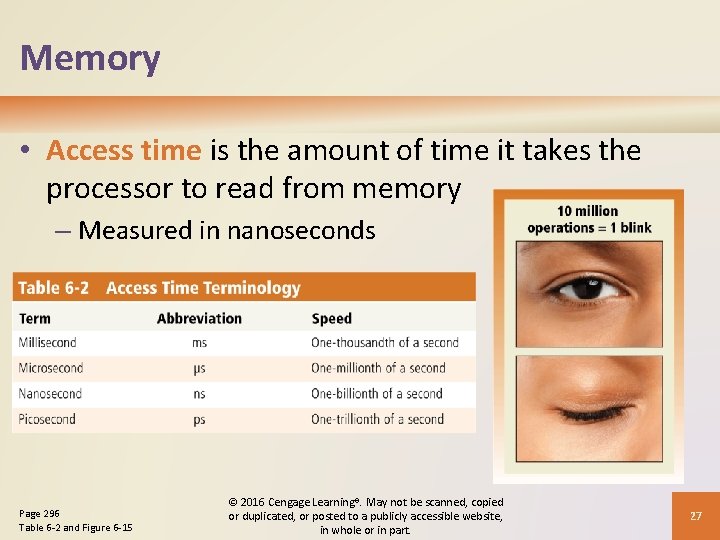 Memory

• Access time is the amount of time it takes the processor to read from memory

– Measured in nanoseconds

Table 6-2 Access Time Terminology

| Term | Abbreviation | Speed |
|---|---|---|
| Millisecond | ms | One-thousandth of a second |
| Microsecond | μs | One-millionth of a second |
| Nanosecond | ns | One-billionth of a second |
| Picosecond | ps | One-trillionth of a second |

10 million operations = 1 blink

Page 296
Table 6-2 and Figure 6-15

© 2016 Cengage Learning®. May not be scanned, copied or duplicated, or posted to a publicly accessible website, in whole or in part.

27